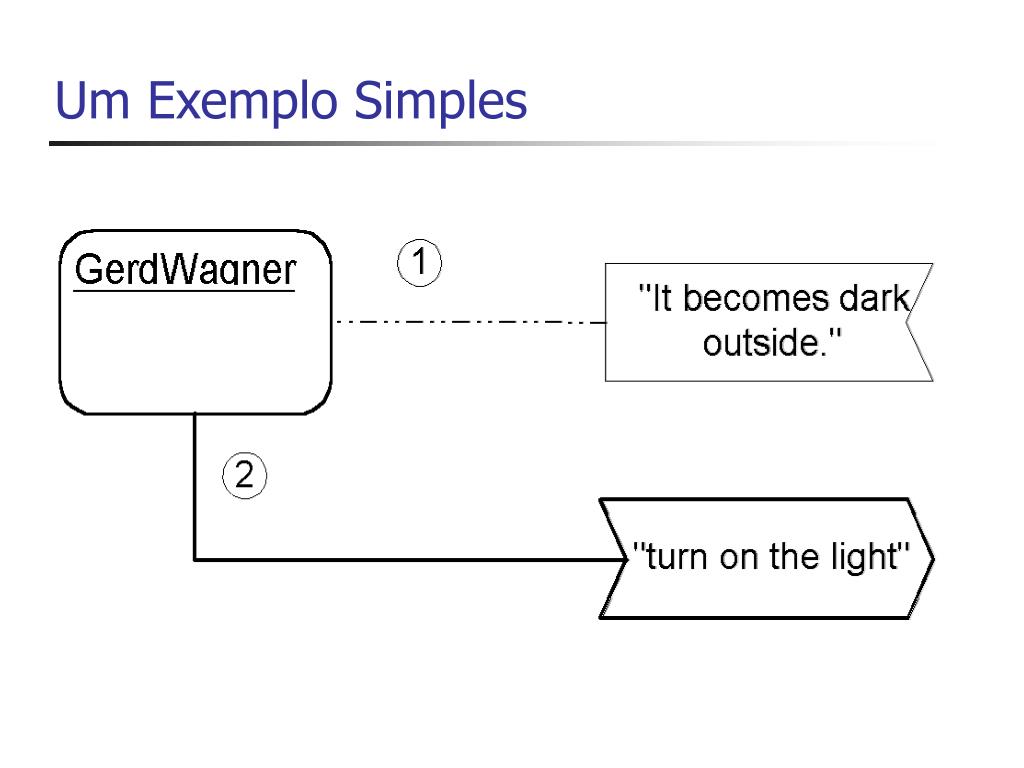 Um Exemplo Simples

GerdWagner

1

"It becomes dark outside."

2

"turn on the light"